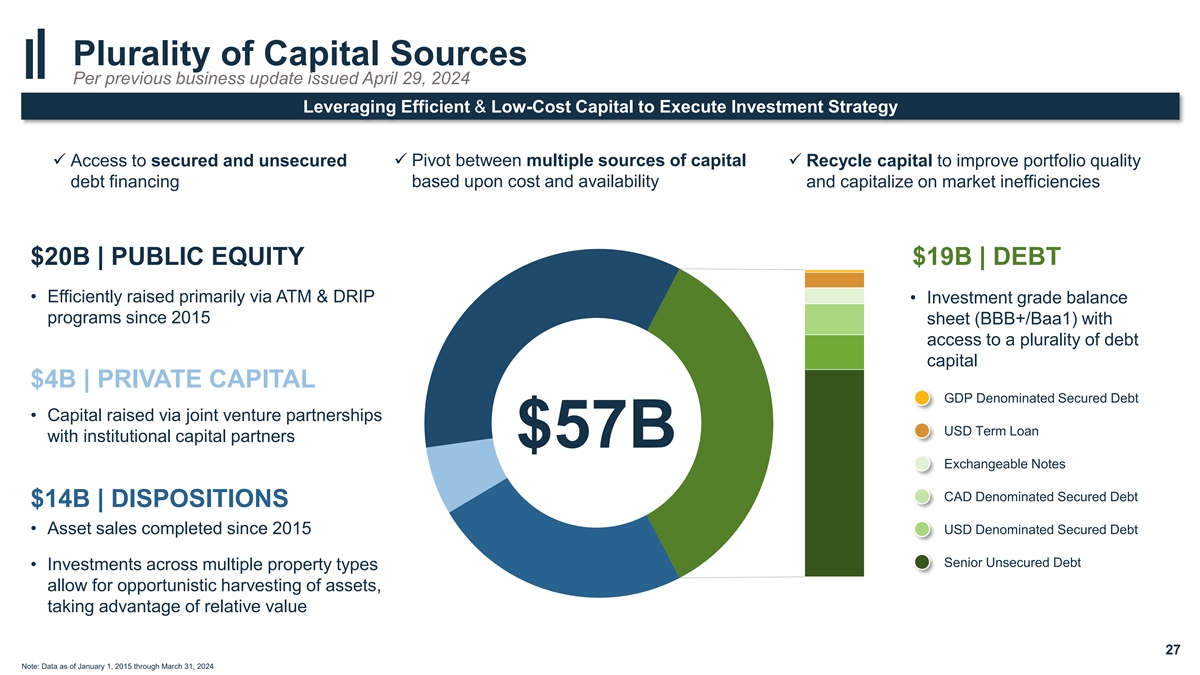 Plurality of Capital Sources
Per previous business update issued April 29, 2024

Leveraging Efficient & Low-Cost Capital to Execute Investment Strategy

✓ Access to secured and unsecured debt financing

✓ Pivot between multiple sources of capital based upon cost and availability

✓ Recycle capital to improve portfolio quality and capitalize on market inefficiencies

$20B | PUBLIC EQUITY

• Efficiently raised primarily via ATM & DRIP programs since 2015

$4B | PRIVATE CAPITAL

• Capital raised via joint venture partnerships with institutional capital partners

$14B | DISPOSITIONS

• Asset sales completed since 2015

• Investments across multiple property types allow for opportunistic harvesting of assets, taking advantage of relative value

$57B

$19B | DEBT

• Investment grade balance sheet (BBB+/Baa1) with access to a plurality of debt capital

GDP Denominated Secured Debt
USD Term Loan
Exchangeable Notes
CAD Denominated Secured Debt
USD Denominated Secured Debt
Senior Unsecured Debt

27

Note: Data as of January 1, 2015 through March 31, 2024